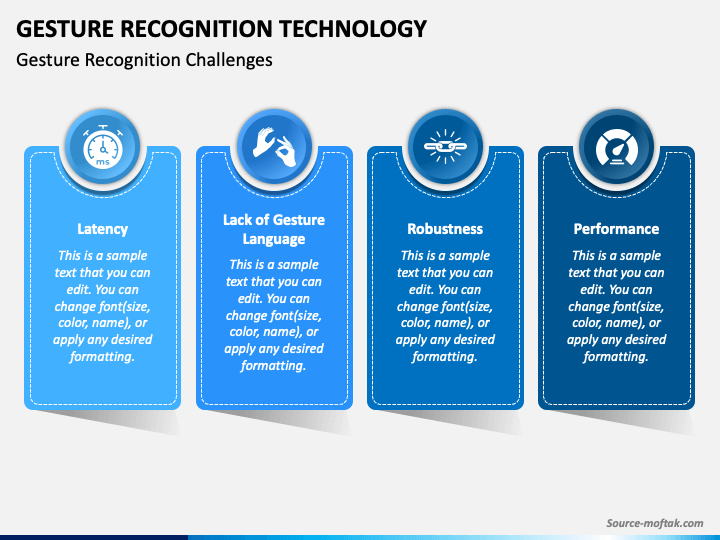 GESTURE RECOGNITION TECHNOLOGY

Gesture Recognition Challenges

ms

Latency

This is a sample text that you can edit. You can change font(size, color, name), or apply any desired formatting.

Lack of Gesture Language

This is a sample text that you can edit. You can change font(size, color, name), or apply any desired formatting.

Robustness

This is a sample text that you can edit. You can change font(size, color, name), or apply any desired formatting.

Performance

This is a sample text that you can edit. You can change font(size, color, name), or apply any desired formatting.

Source-moftak.com